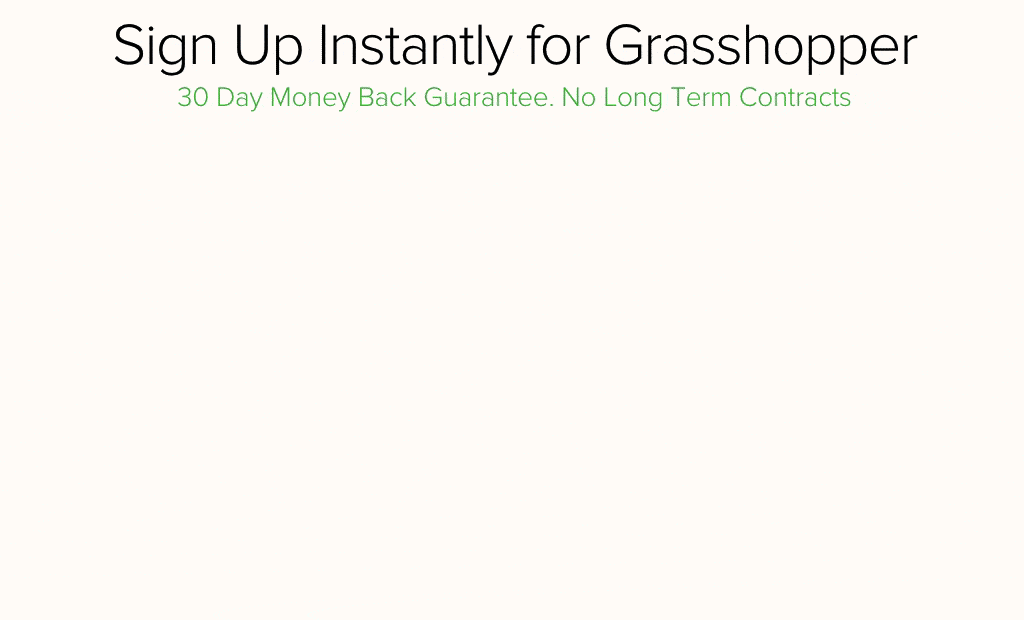 Sign Up Instantly for Grasshopper

30 Day Money Back Guarantee. No Long Term Contracts